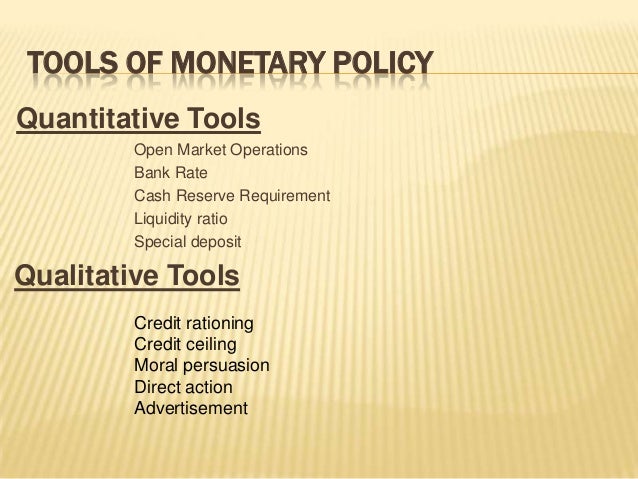 TOOLS OF MONETARY POLICY

Quantitative Tools

Open Market Operations
Bank Rate
Cash Reserve Requirement
Liquidity ratio
Special deposit

Qualitative Tools

Credit rationing
Credit ceiling
Moral persuasion
Direct action
Advertisement